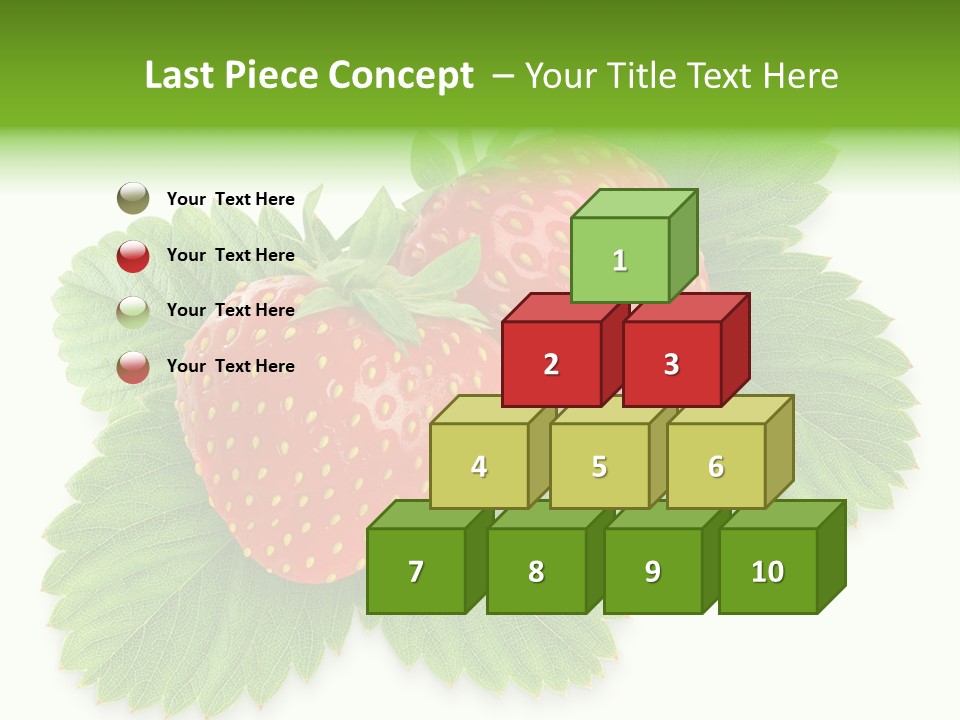 Last Piece Concept – Your Title Text Here

Your Text Here

Your Text Here

Your Text Here

Your Text Here

1

2

3

4

5

6

7

8

9

10